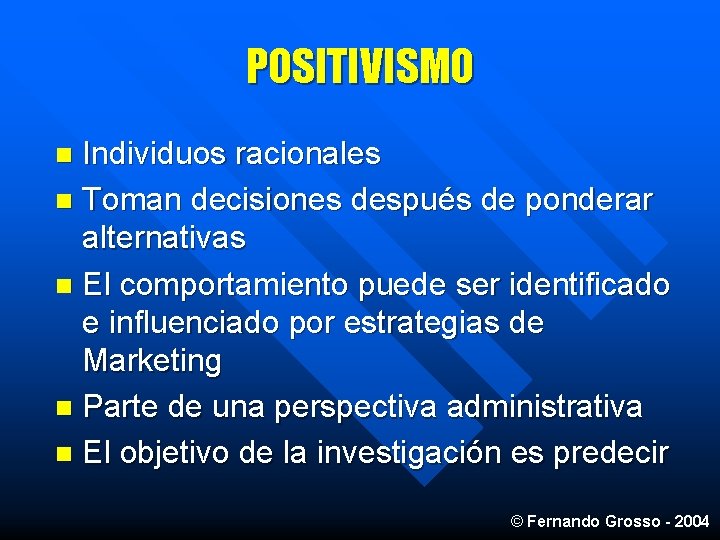 POSITIVISMO

- Individuos racionales
- Toman decisiones después de ponderar alternativas
- El comportamiento puede ser identificado e influenciado por estrategias de Marketing
- Parte de una perspectiva administrativa
- El objetivo de la investigación es predecir

© Fernando Grosso - 2004